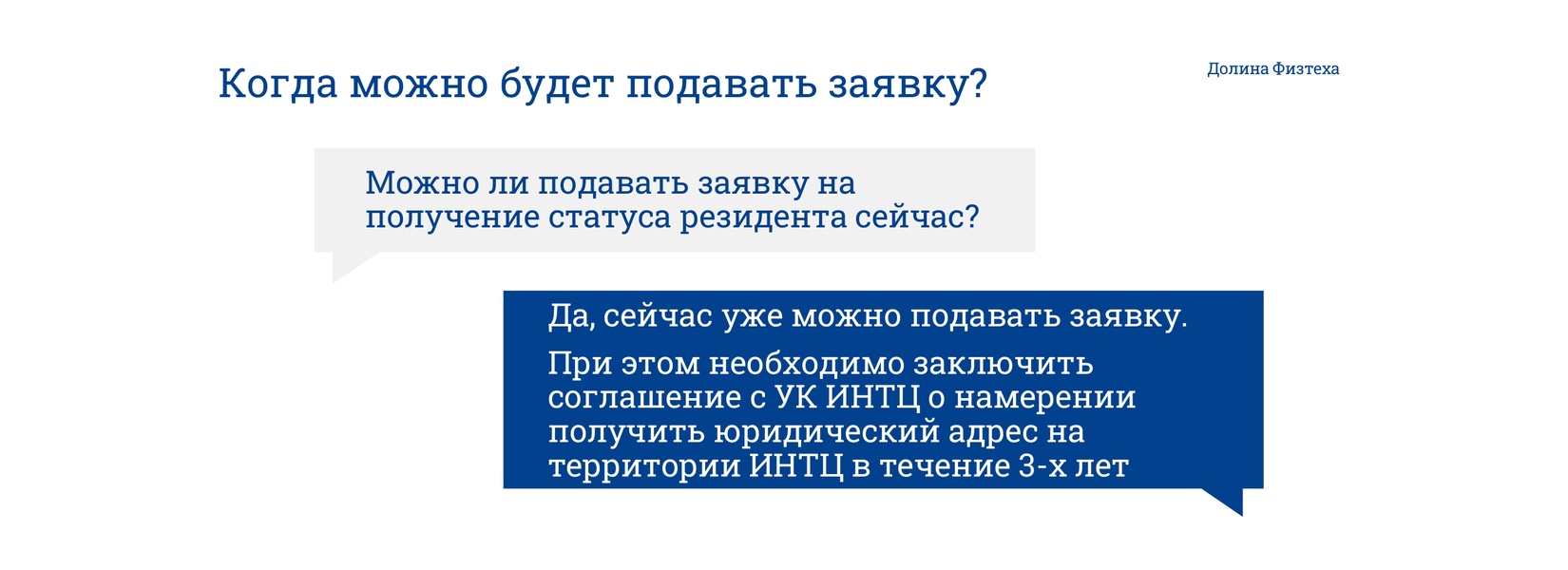 Когда можно будет подавать заявку?

Долина Физтеха

Можно ли подавать заявку на получение статуса резидента сейчас?

Да, сейчас уже можно подавать заявку.

При этом необходимо заключить соглашение с УК ИНТЦ о намерении получить юридический адрес на территории ИНТЦ в течение 3-х лет